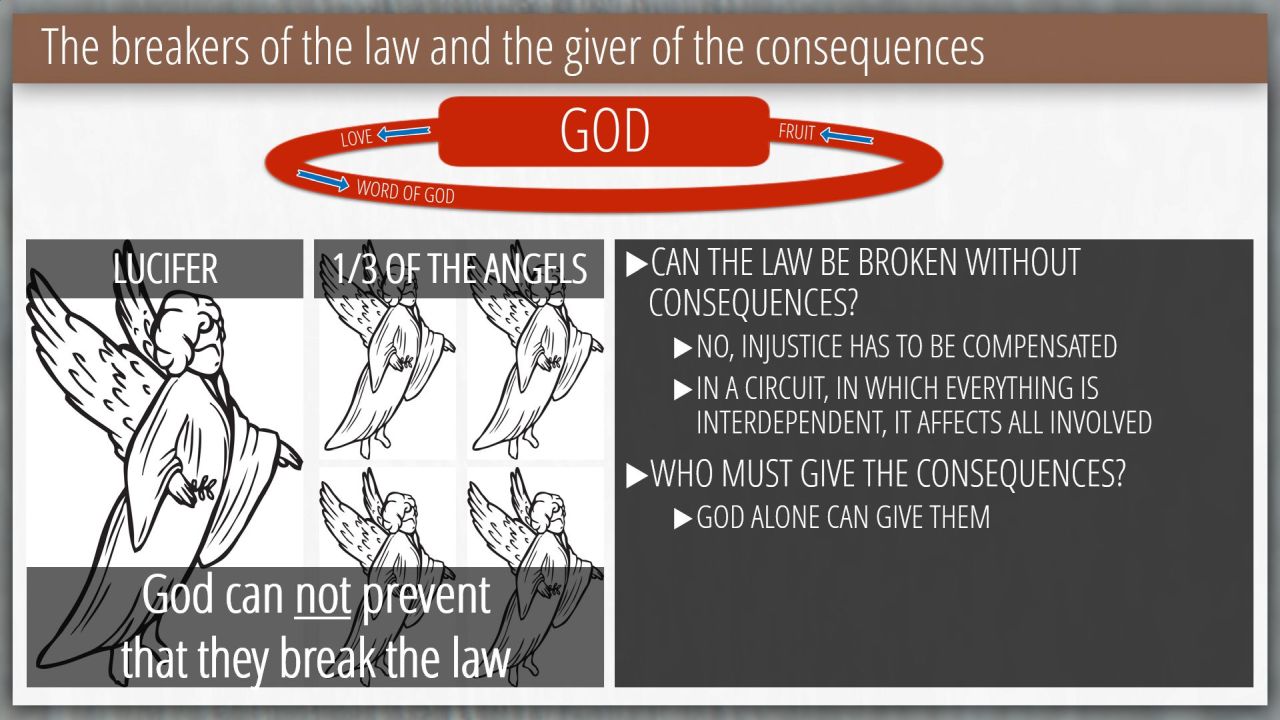 The breakers of the law and the giver of the consequences

LOVE

GOD

FRUIT

WORD OF GOD

LUCIFER

1/3 OF THE ANGELS

God can not prevent that they break the law

▶CAN THE LAW BE BROKEN WITHOUT CONSEQUENCES?

▶NO, INJUSTICE HAS TO BE COMPENSATED

▶IN A CIRCUIT, IN WHICH EVERYTHING IS INTERDEPENDENT, IT AFFECTS ALL INVOLVED

▶WHO MUST GIVE THE CONSEQUENCES?

▶GOD ALONE CAN GIVE THEM